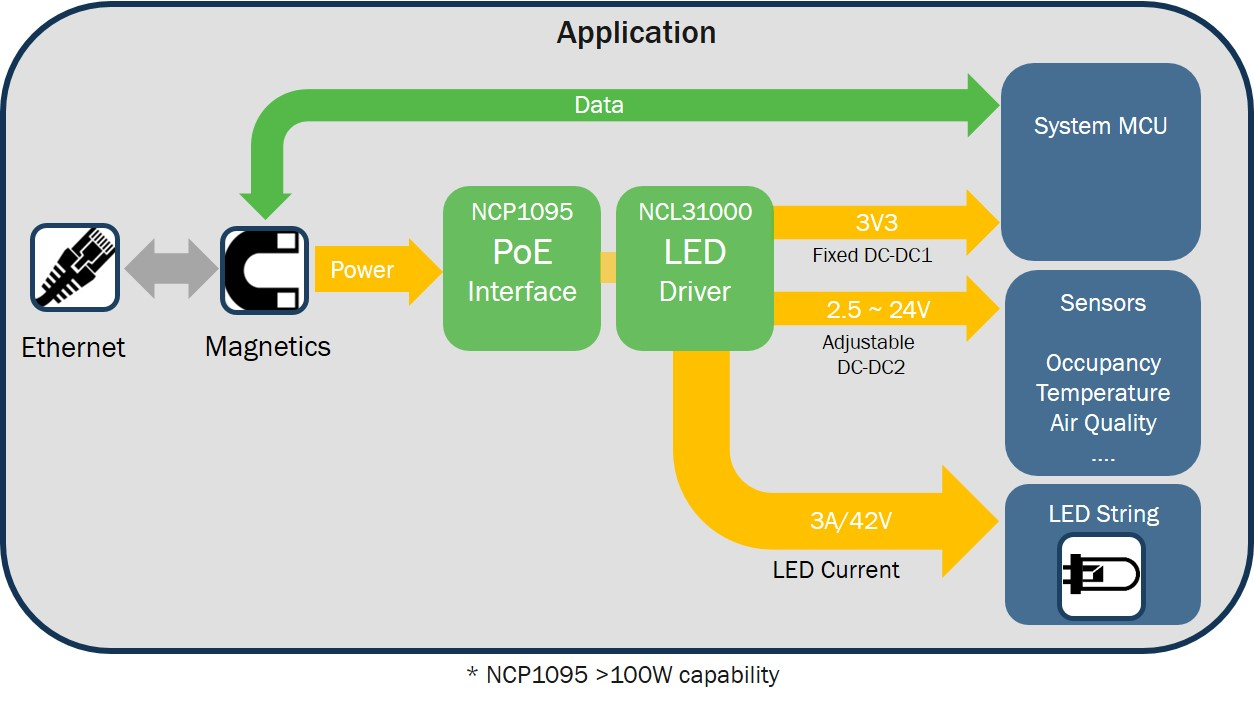 Application

Data

System MCU

Ethernet

Magnetics

Power

NCP1095
PoE
Interface

NCL31000
LED
Driver

3V3
Fixed DC-DC1

2.5 ~ 24V
Adjustable
DC-DC2

Sensors

Occupancy
Temperature
Air Quality
....

3A/42V
LED Current

LED String

* NCP1095 >100W capability